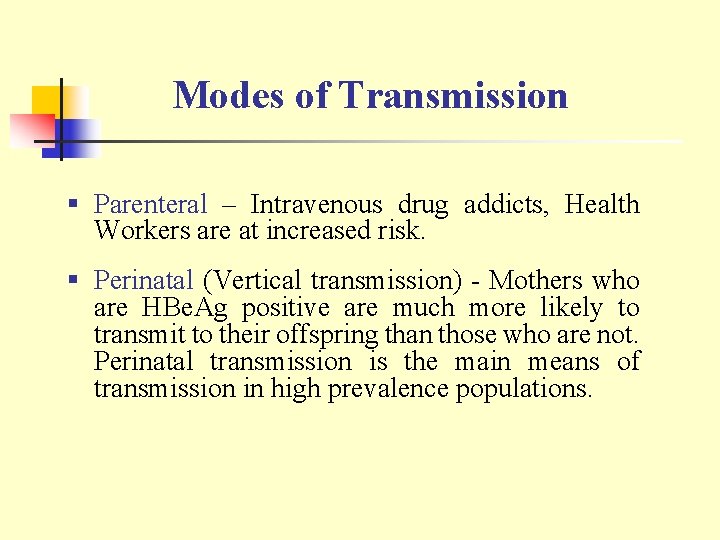 Modes of Transmission

▪ Parenteral – Intravenous drug addicts, Health Workers are at increased risk.

▪ Perinatal (Vertical transmission) - Mothers who are HBeAg positive are much more likely to transmit to their offspring than those who are not. Perinatal transmission is the main means of transmission in high prevalence populations.